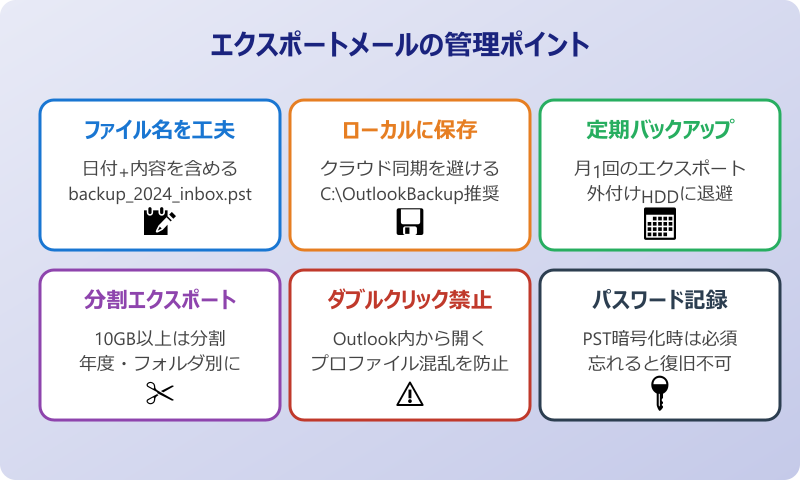 エクスポートメールの管理ポイント

ファイル名を工夫

日付+内容を含める
backup_2024_inbox.pst

ローカルに保存

クラウド同期を避ける
C:\OutlookBackup推奨

定期バックアップ

月1回のエクスポート
外付けHDDに退避

分割エクスポート

10GB以上は分割
年度・フォルダ別に

ダブルクリック禁止

Outlook内から開く
プロファイル混乱を防止

パスワード記録

PST暗号化時は必須
忘れると復旧不可